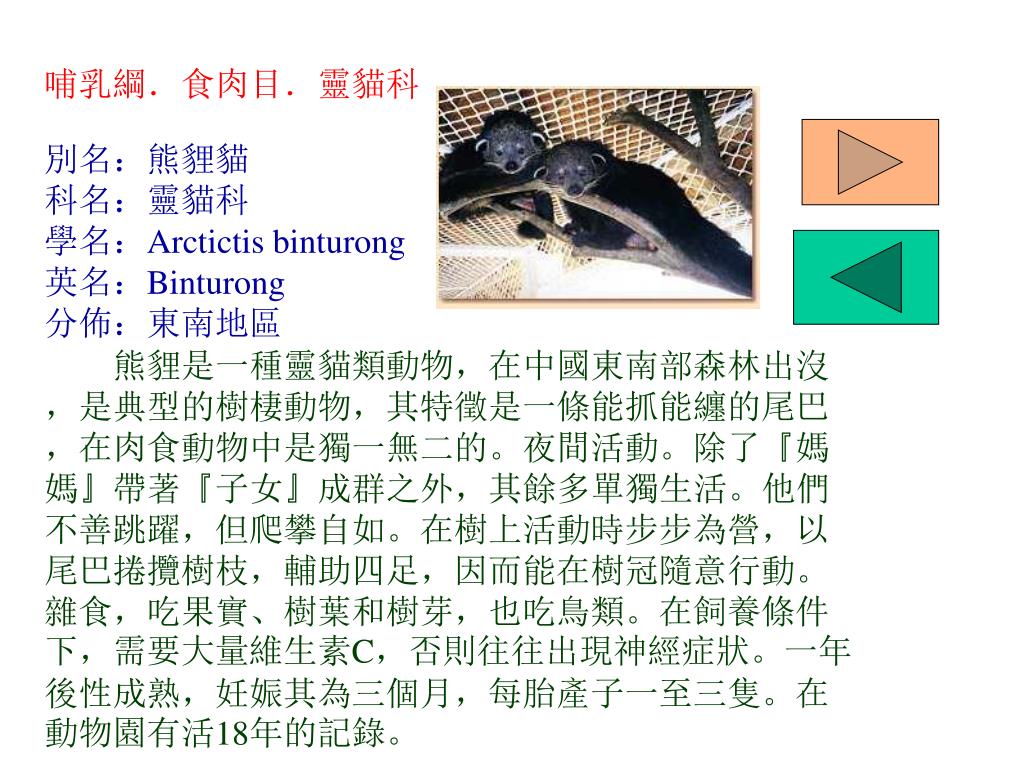 哺乳綱．食肉目．靈貓科

別名：熊貍貓
科名：靈貓科
學名：Arctictis binturong
英名：Binturong
分佈：東南地區

熊貍是一種靈貓類動物，在中國東南部森林出沒，是典型的樹棲動物，其特徵是一條能抓能纏的尾巴，在肉食動物中是獨一無二的。夜間活動。除了『媽媽』帶著『子女』成群之外，其餘多單獨生活。他們不善跳躍，但爬攀自如。在樹上活動時步步為營，以尾巴捲攬樹枝，輔助四足，因而能在樹冠隨意行動。雜食，吃果實、樹葉和樹芽，也吃鳥類。在飼養條件下，需要大量維生素C，否則往往出現神經症狀。一年後性成熟，妊娠其為三個月，每胎產子一至三隻。在動物園有活18年的記錄。